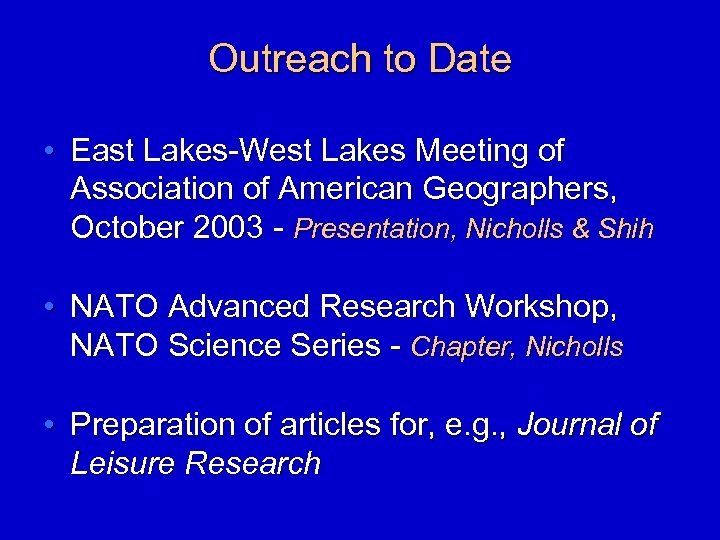 Outreach to Date

• East Lakes-West Lakes Meeting of Association of American Geographers, October 2003 - Presentation, Nicholls & Shih

• NATO Advanced Research Workshop, NATO Science Series - Chapter, Nicholls

• Preparation of articles for, e.g., Journal of Leisure Research